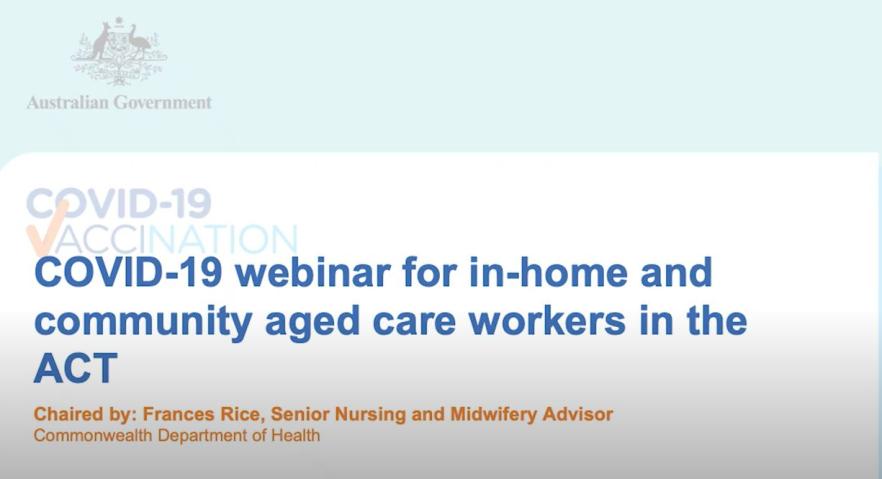 Australian Government

COVID-19 VACCINATION

COVID-19 webinar for in-home and community aged care workers in the ACT

Chaired by: Frances Rice, Senior Nursing and Midwifery Advisor
Commonwealth Department of Health